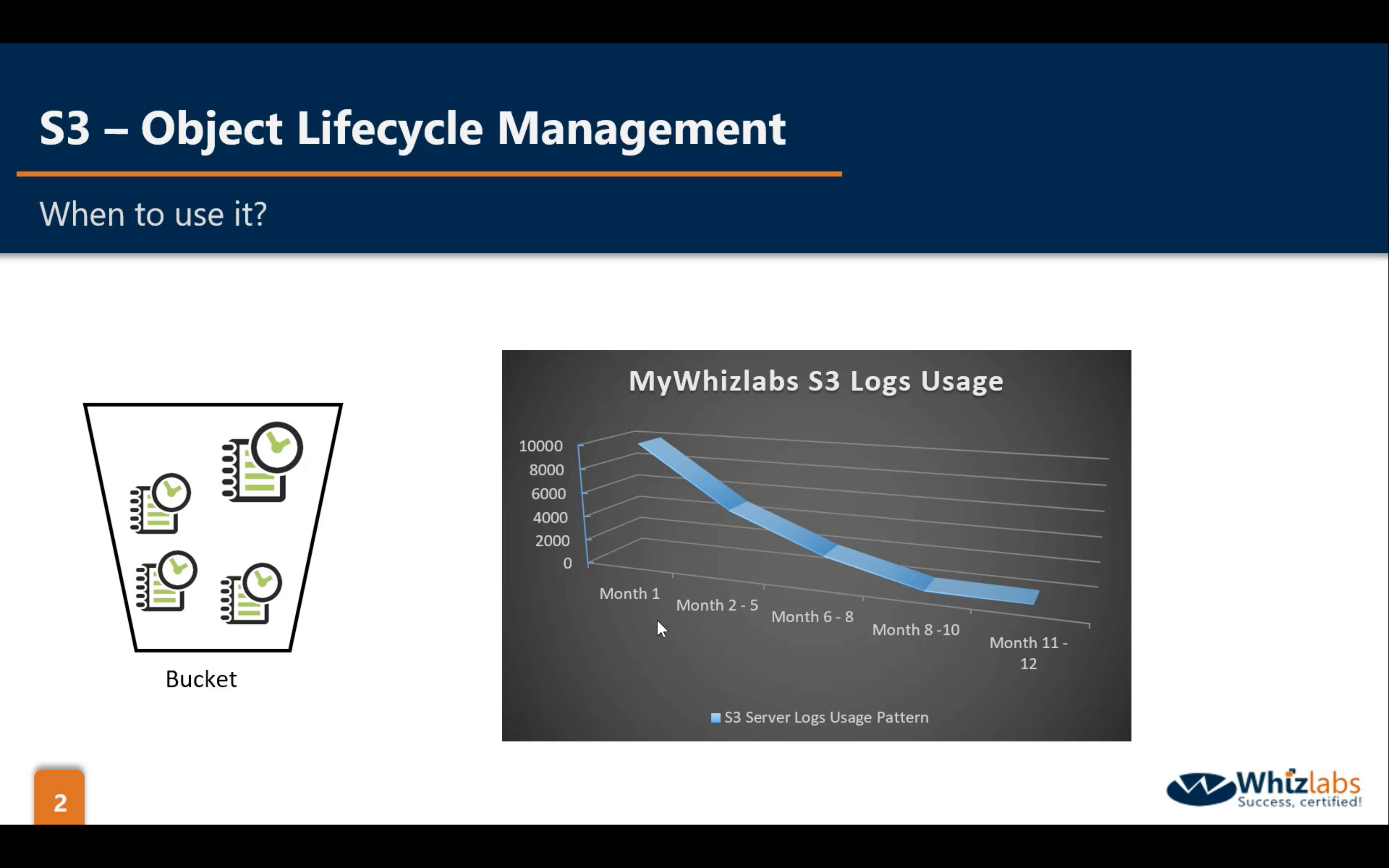 S3 – Object Lifecycle Management

When to use it?

Bucket

MyWhizlabs S3 Logs Usage

10000
8000
6000
4000
2000
0

Month 1
Month 2 - 5
Month 6 - 8
Month 8 -10
Month 11 - 12

S3 Server Logs Usage Pattern

2

Whizlabs
Success, certified!